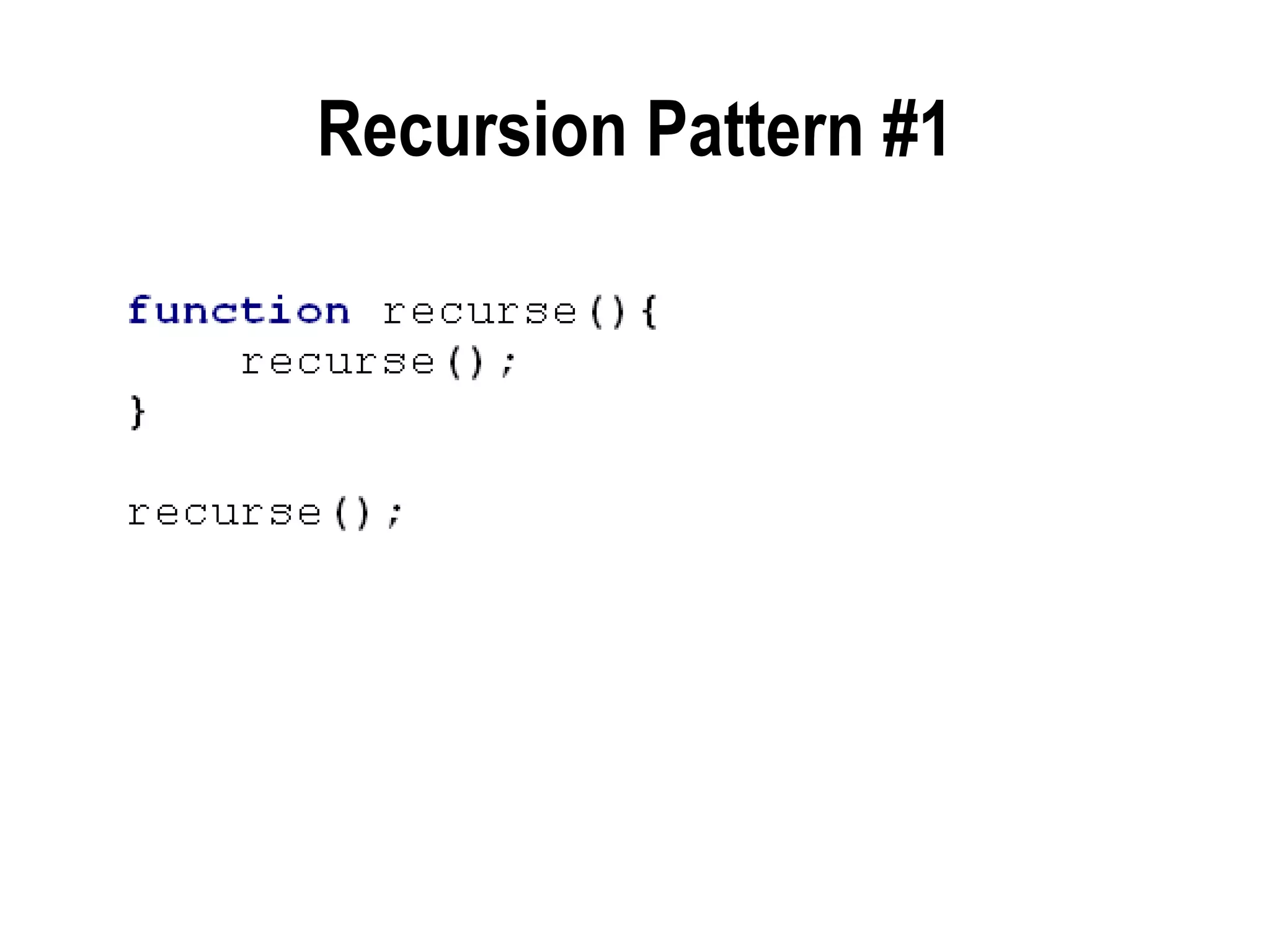 Recursion Pattern #1

function recurse(){
    recurse();
}

recurse();